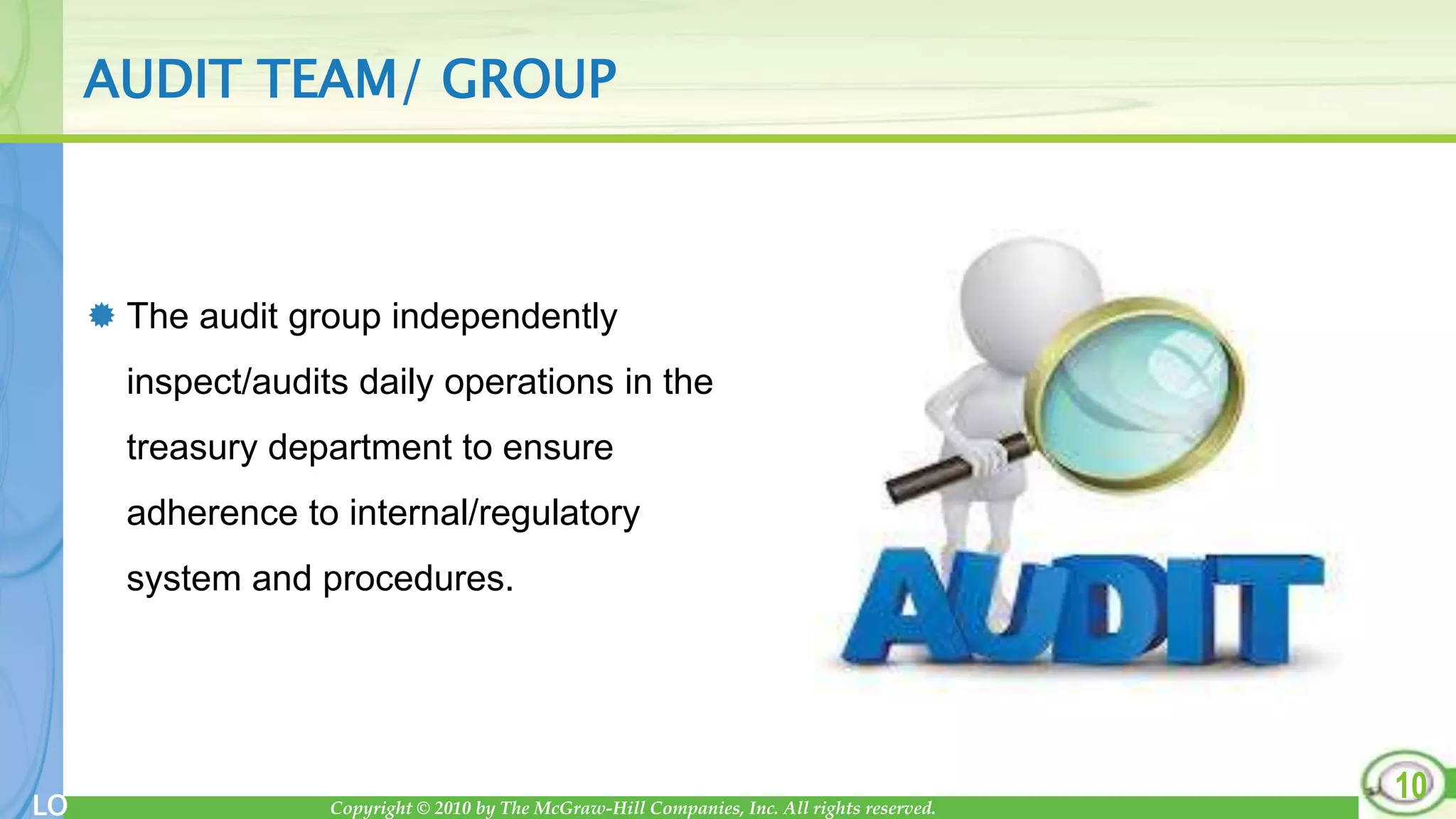 AUDIT TEAM/ GROUP

The audit group independently inspect/audits daily operations in the treasury department to ensure adherence to internal/regulatory system and procedures.

AUDIT

LO

Copyright © 2010 by The McGraw-Hill Companies, Inc. All rights reserved.

10